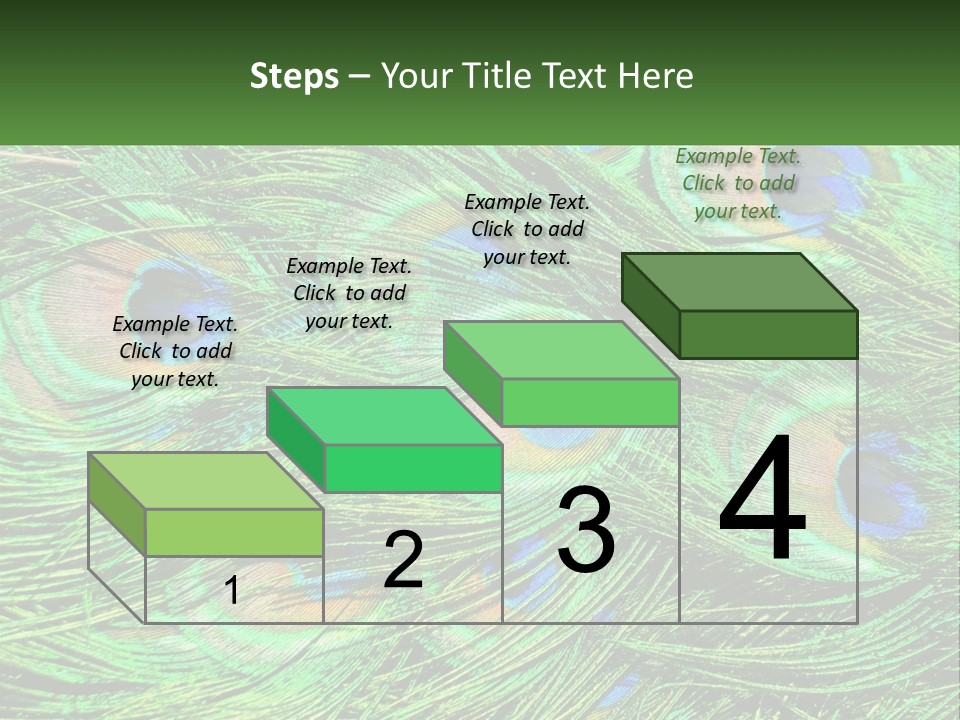 Steps – Your Title Text Here

Example Text. Click to add your text.

Example Text. Click to add your text.

Example Text. Click to add your text.

Example Text. Click to add your text.

1

2

3

4